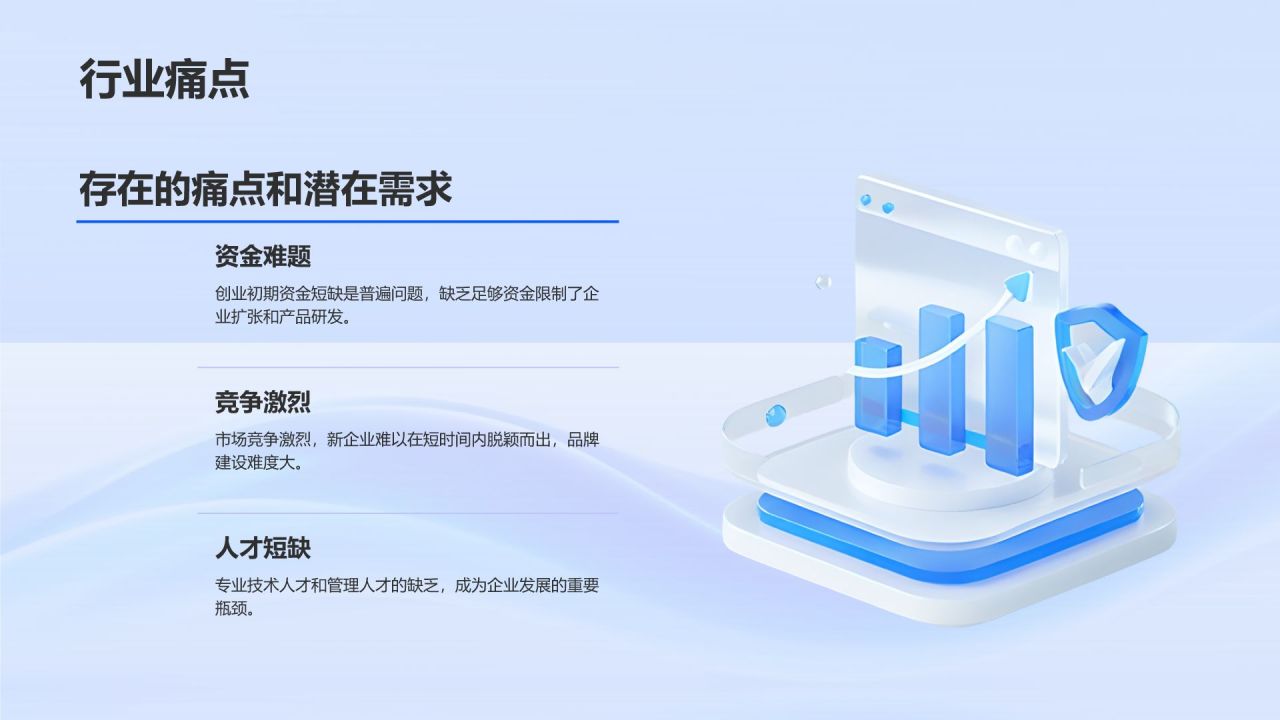 行业痛点

存在的痛点和潜在需求

资金难题

创业初期资金短缺是普遍问题，缺乏足够资金限制了企业扩张和产品研发。

竞争激烈

市场竞争激烈，新企业难以在短时间内脱颖而出，品牌建设难度大。

人才短缺

专业技术人才和管理人才的缺乏，成为企业发展的重要瓶颈。